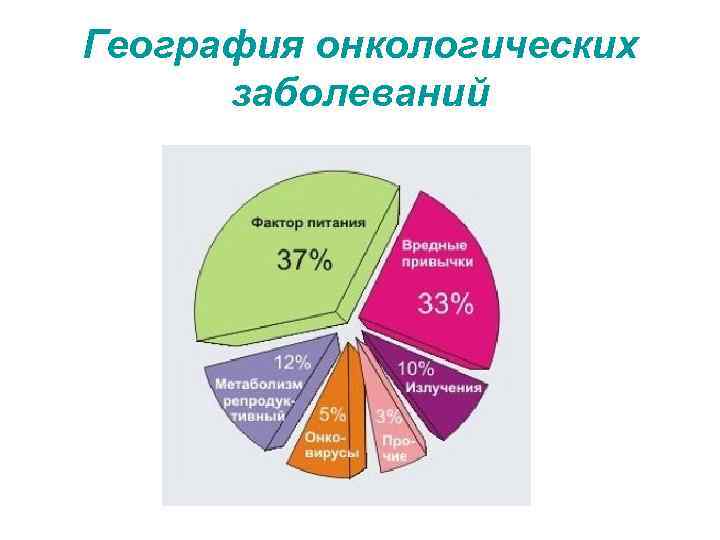 География онкологических заболеваний

Фактор питания
37%

Вредные привычки
33%

10%
Излучения

3%
Прочие

5%
Онковирусы

12%
Метаболизм репродуктивный